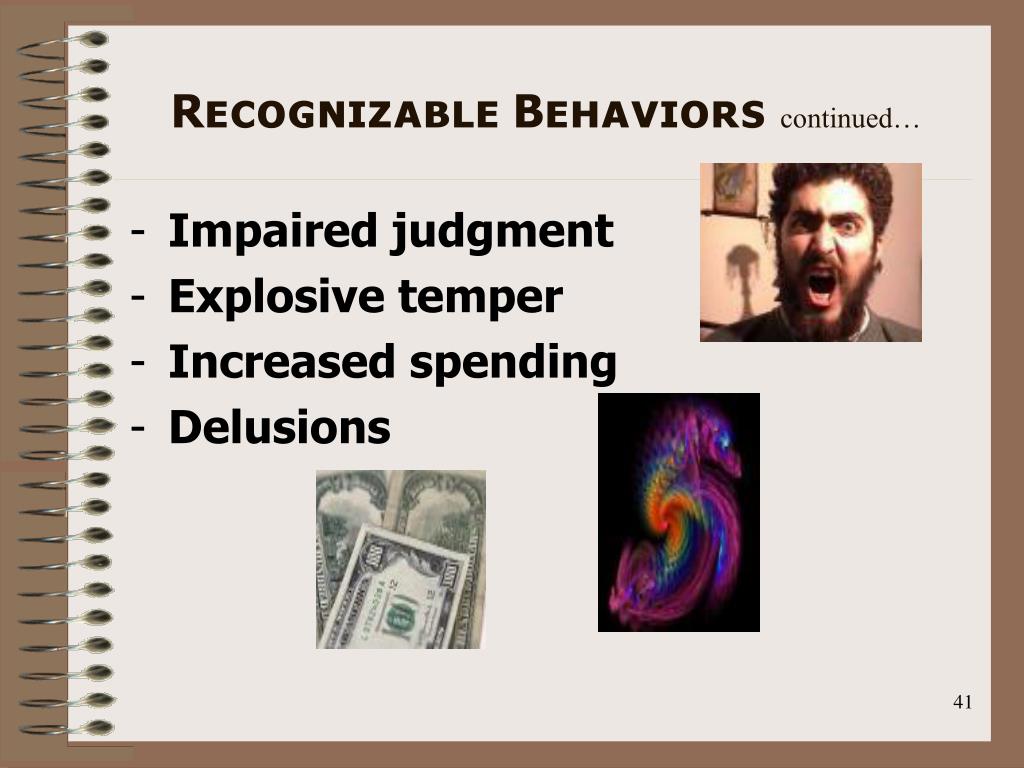 RECOGNIZABLE BEHAVIORS continued…

- Impaired judgment
- Explosive temper
- Increased spending
- Delusions

41